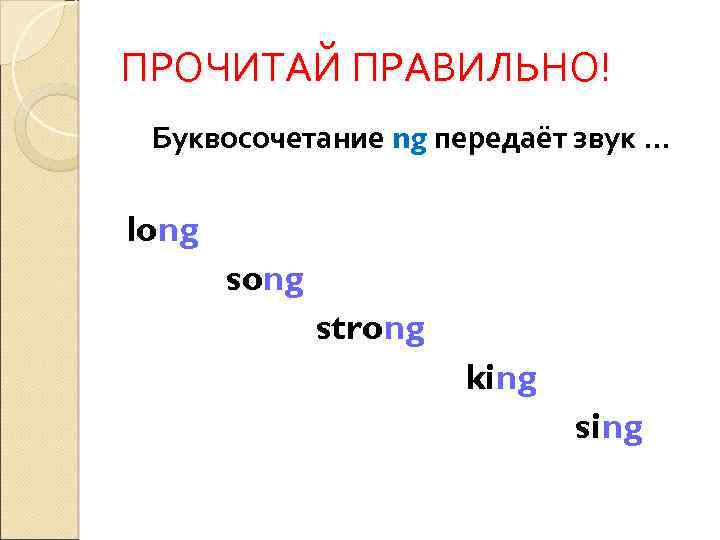 ПРОЧИТАЙ ПРАВИЛЬНО!

Буквосочетание ng передаёт звук …

long

song

strong

king

sing